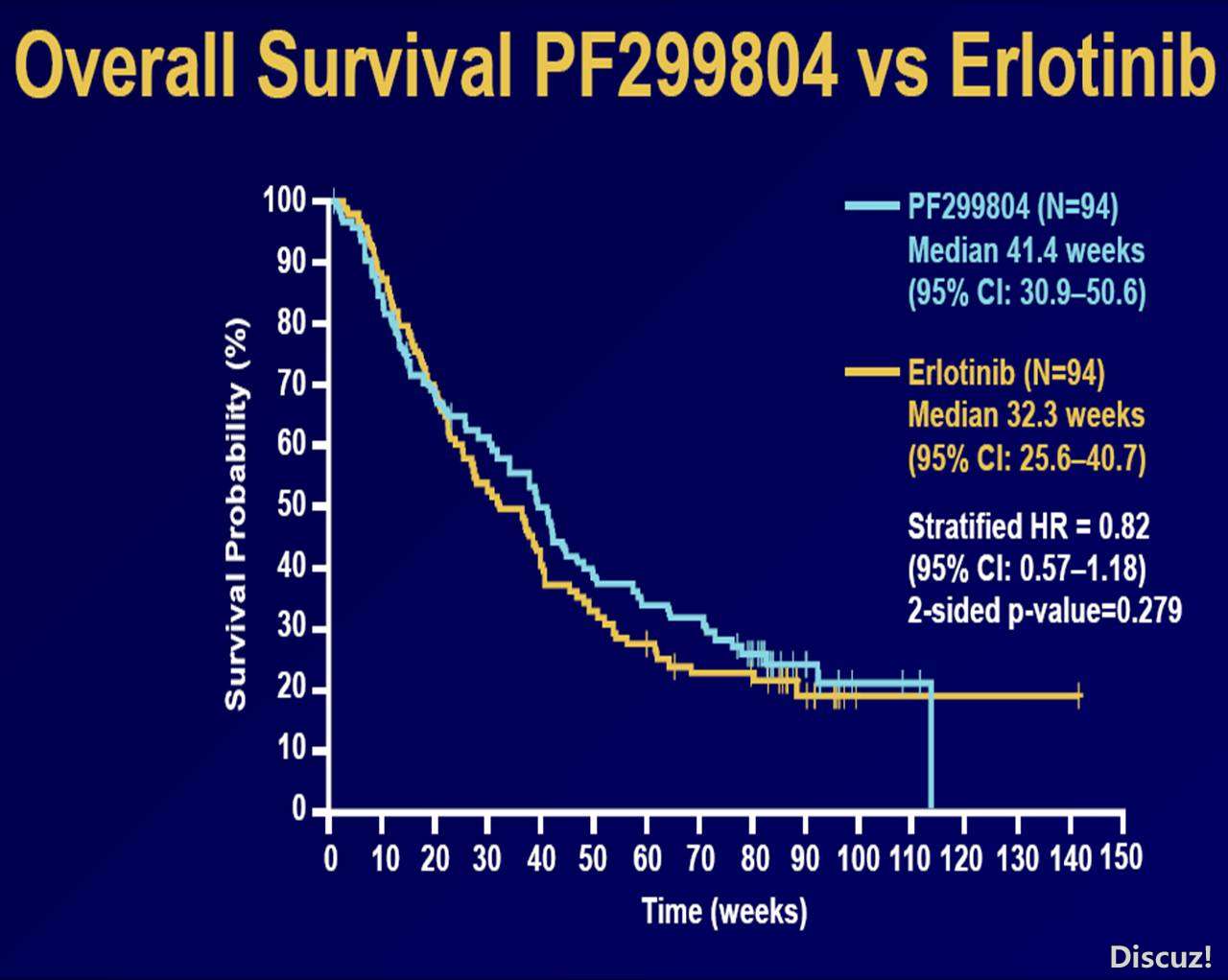 Overall Survival PF299804 vs Erlotinib

Survival Probability (%)

100
90
80
70
60
50
40
30
20
10
0

0 10 20 30 40 50 60 70 80 90 100 110 120 130 140 150

Time (weeks)

PF299804 (N=94)
Median 41.4 weeks
(95% CI: 30.9–50.6)

Erlotinib (N=94)
Median 32.3 weeks
(95% CI: 25.6–40.7)

Stratified HR = 0.82
(95% CI: 0.57–1.18)
2-sided p-value=0.279

Discuz!